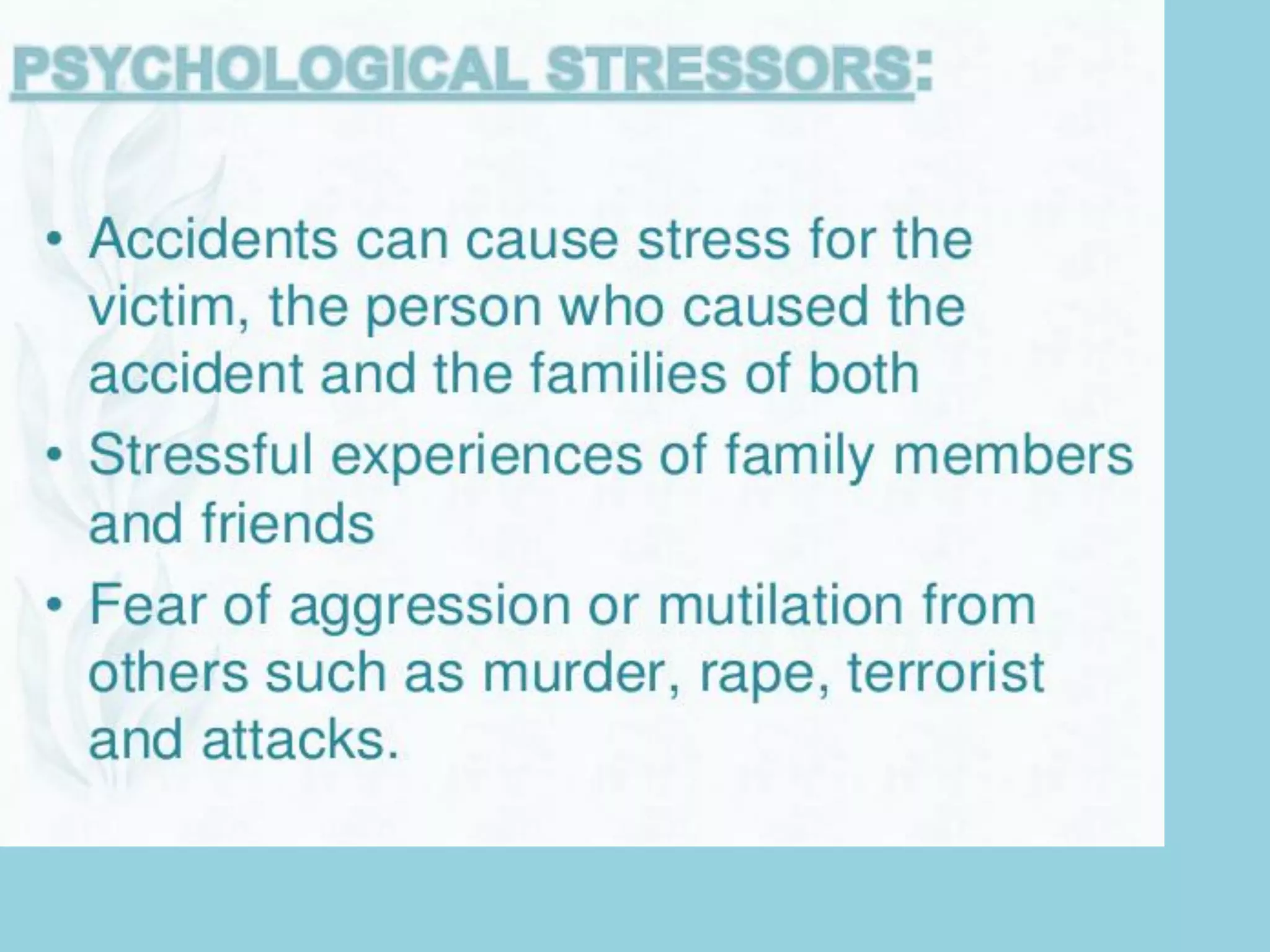 PSYCHOLOGICAL STRESSORS:

• Accidents can cause stress for the victim, the person who caused the accident and the families of both
• Stressful experiences of family members and friends
• Fear of aggression or mutilation from others such as murder, rape, terrorist and attacks.